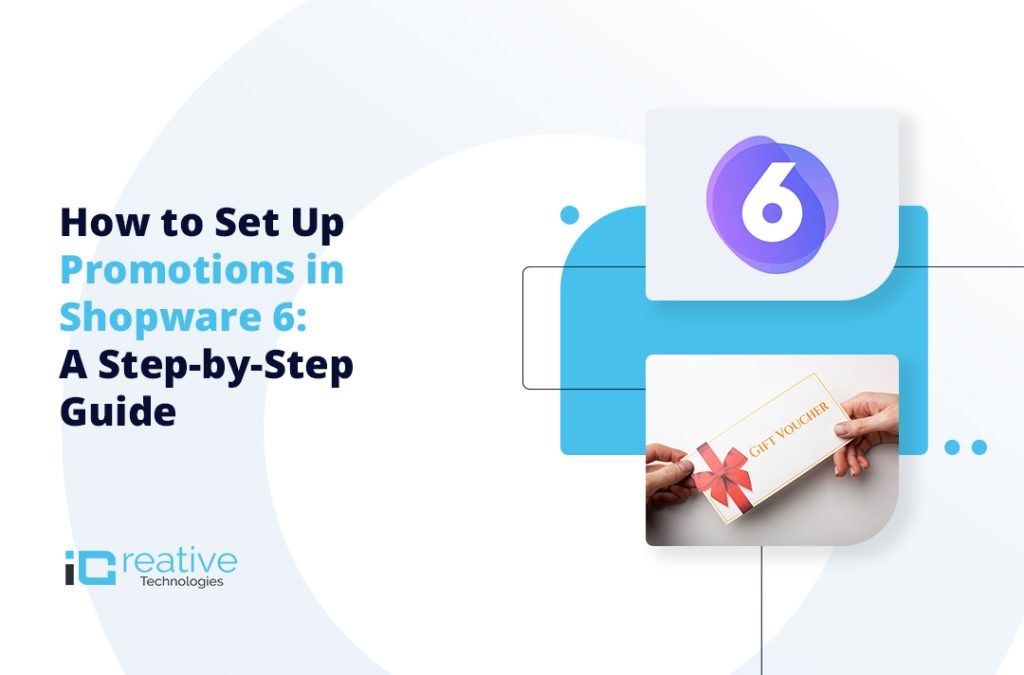 How to Set Up Promotions in Shopware 6: A Step-by-Step Guide

6

GIFT VOUCHER

iCreative Technologies